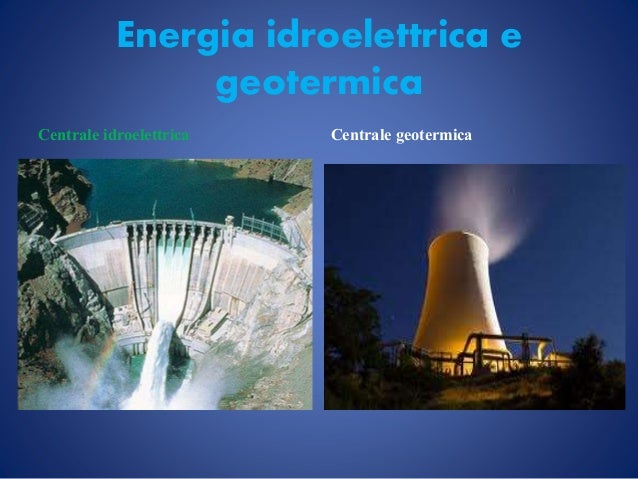 Energia idroelettrica e geotermica

Centrale idroelettrica

Centrale geotermica